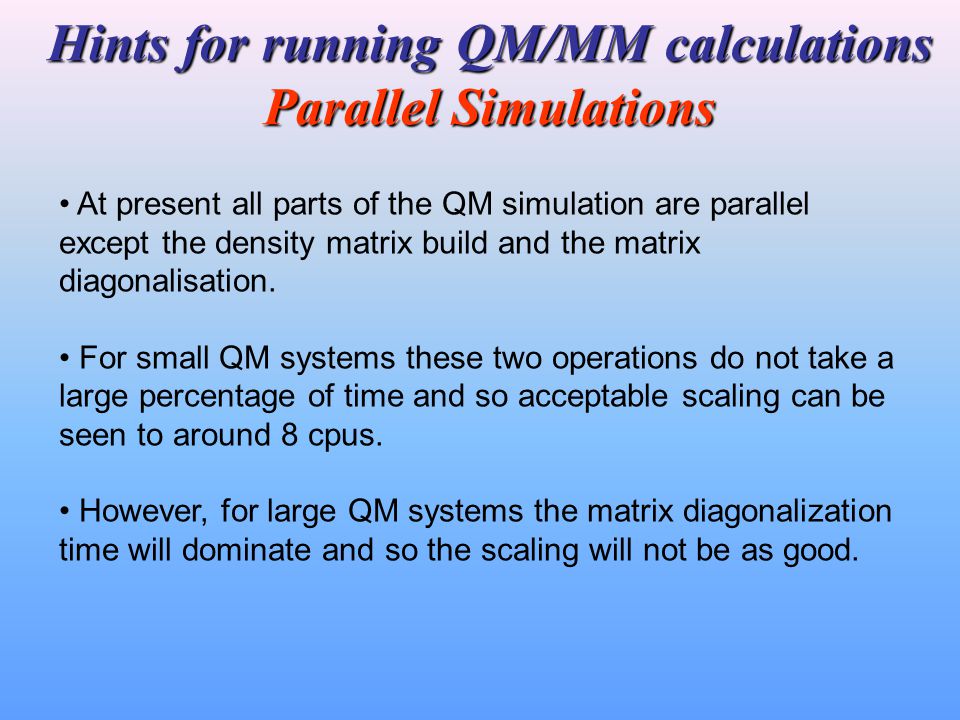 Hints for running QM/MM calculations
Parallel Simulations

• At present all parts of the QM simulation are parallel except the density matrix build and the matrix diagonalisation.

• For small QM systems these two operations do not take a large percentage of time and so acceptable scaling can be seen to around 8 cpus.

• However, for large QM systems the matrix diagonalization time will dominate and so the scaling will not be as good.